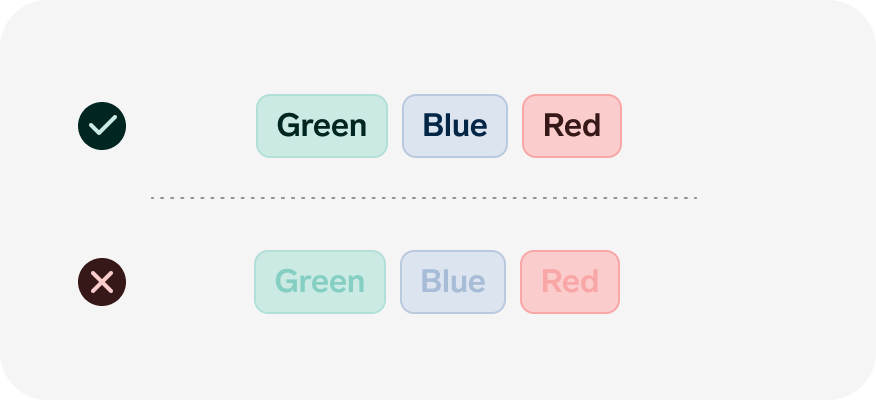 Green Blue Red

Green Blue Red